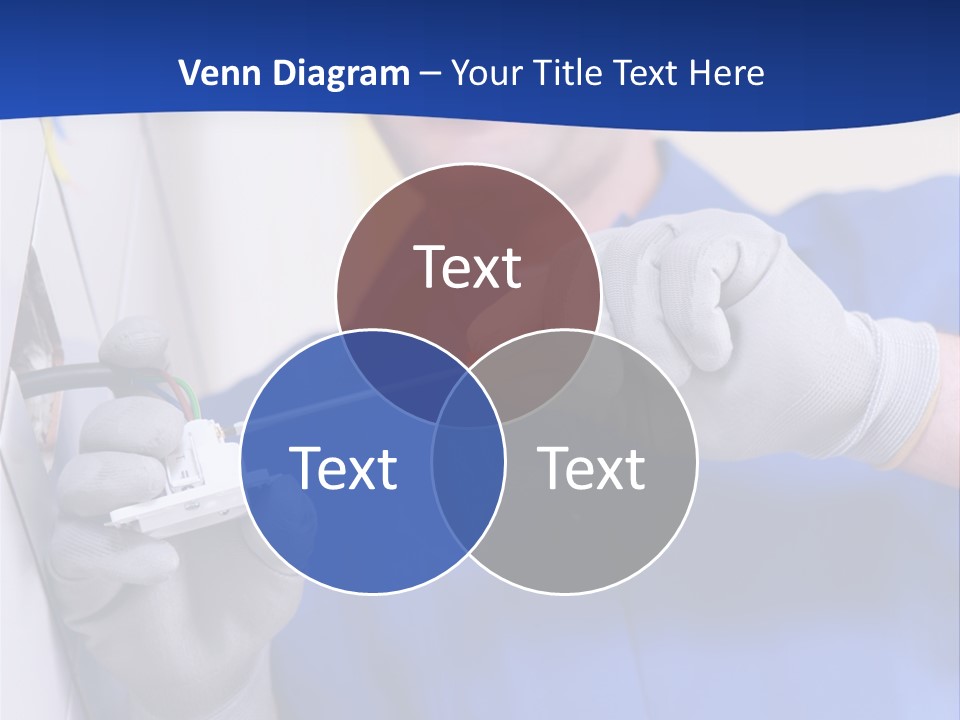 Venn Diagram – Your Title Text Here

Text

Text

Text